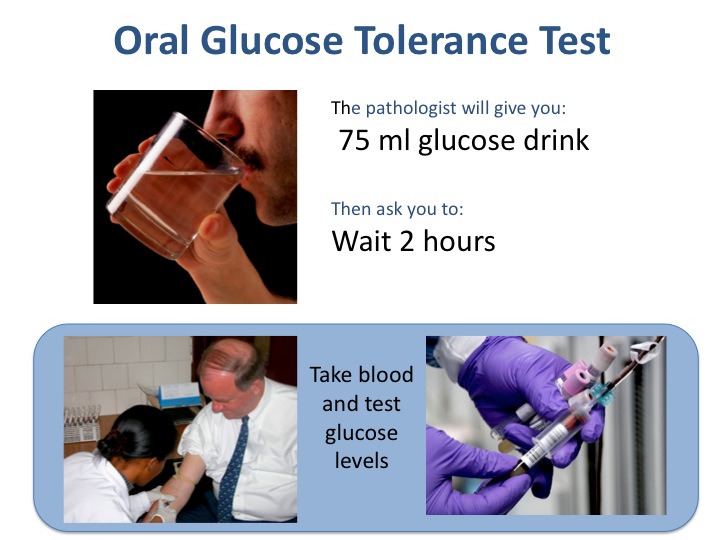 Oral Glucose Tolerance Test

The pathologist will give you:

75 ml glucose drink

Then ask you to:

Wait 2 hours

Take blood and test glucose levels